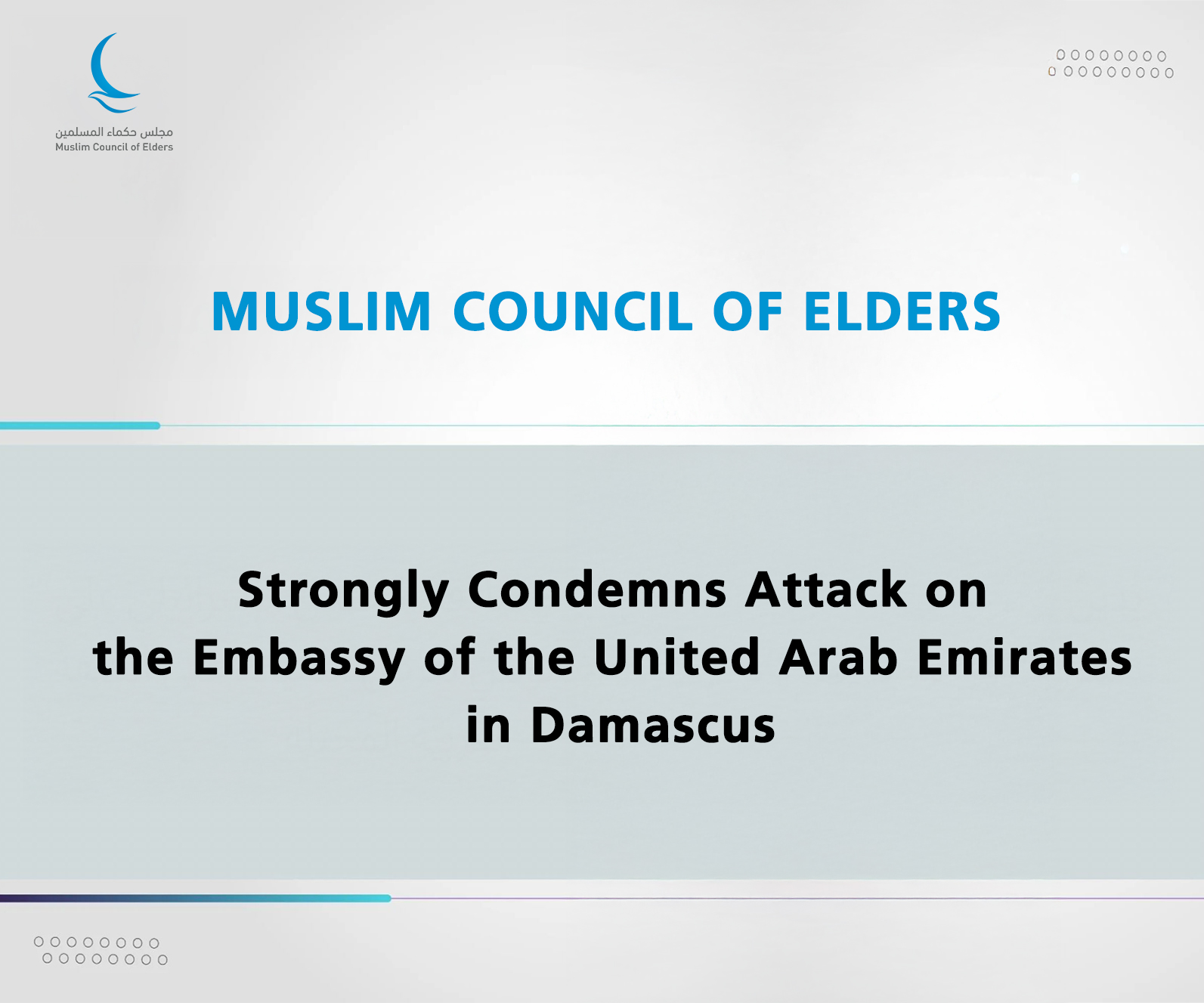 مجلس حكماء المسلمين
Muslim Council of Elders

MUSLIM COUNCIL OF ELDERS

Strongly Condemns Attack on the Embassy of the United Arab Emirates in Damascus